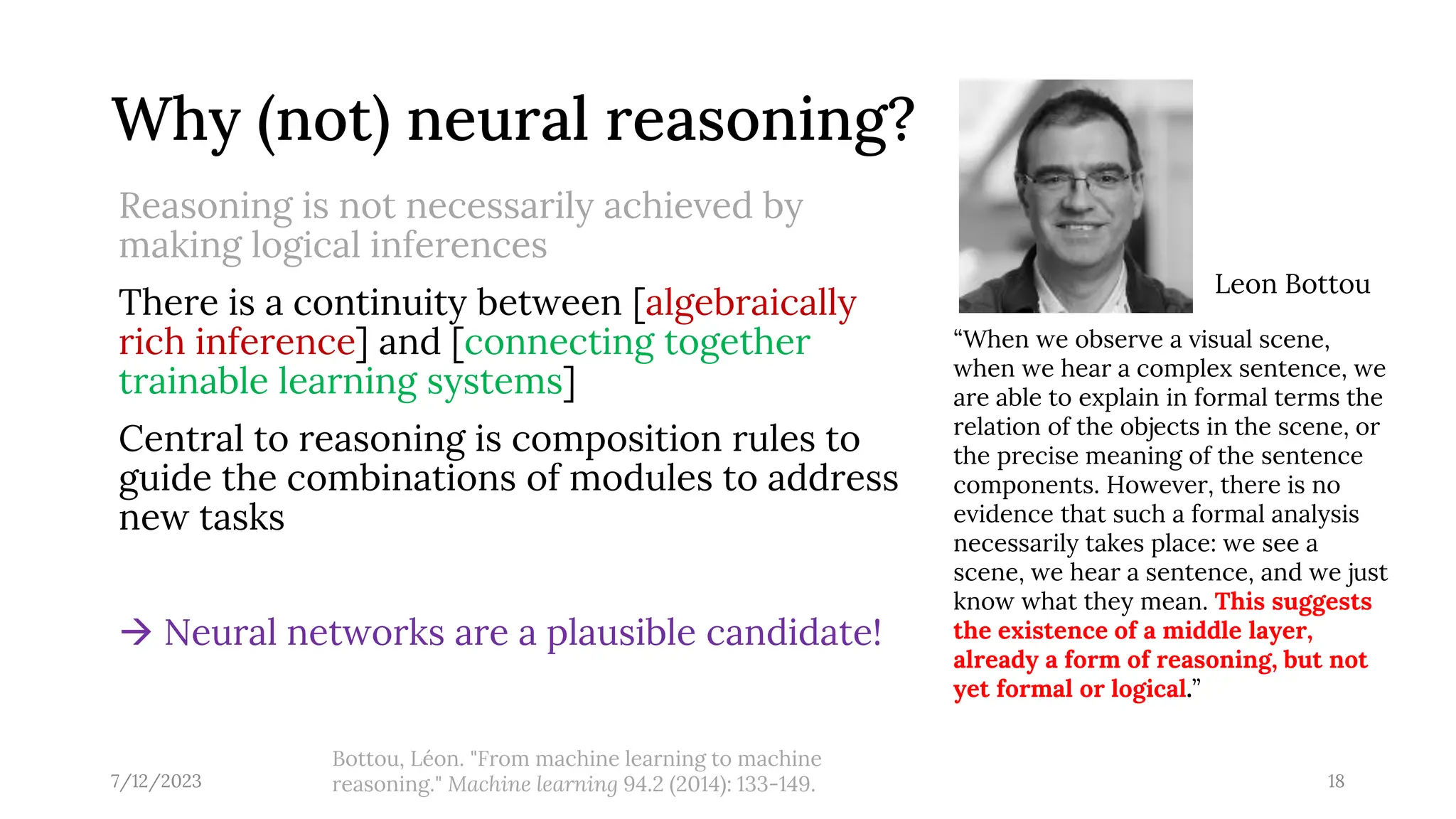 Why (not) neural reasoning?

Reasoning is not necessarily achieved by making logical inferences

There is a continuity between [algebraically rich inference] and [connecting together trainable learning systems]

Central to reasoning is composition rules to guide the combinations of modules to address new tasks

→ Neural networks are a plausible candidate!

Leon Bottou

“When we observe a visual scene, when we hear a complex sentence, we are able to explain in formal terms the relation of the objects in the scene, or the precise meaning of the sentence components. However, there is no evidence that such a formal analysis necessarily takes place: we see a scene, we hear a sentence, and we just know what they mean. This suggests the existence of a middle layer, already a form of reasoning, but not yet formal or logical.”

7/12/2023

Bottou, Léon. "From machine learning to machine reasoning." Machine learning 94.2 (2014): 133-149.

18